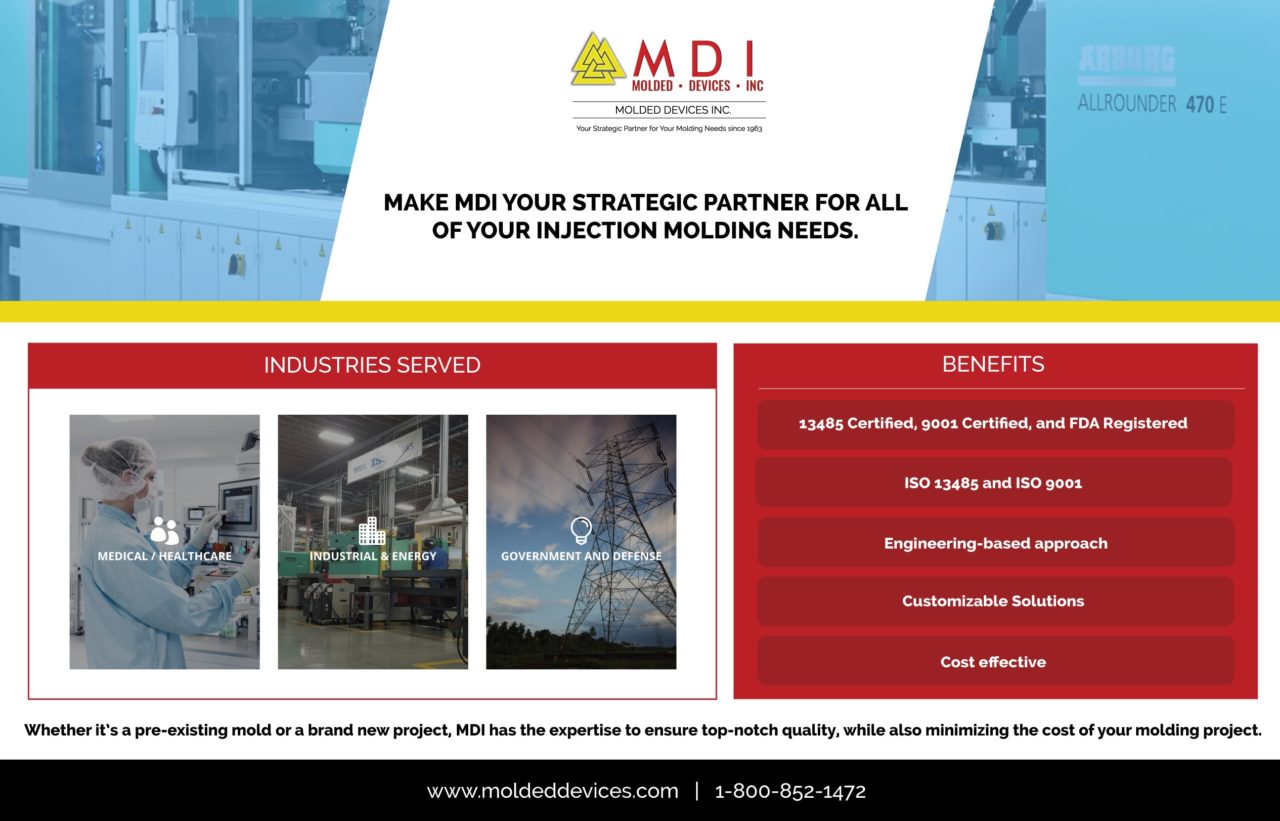 MDI
MOLDED • DEVICES • INC
MOLDED DEVICES INC.
Your Strategic Partner for Your Molding Needs since 1963

ARBURG
ALLROUNDER 470 E

MAKE MDI YOUR STRATEGIC PARTNER FOR ALL OF YOUR INJECTION MOLDING NEEDS.

INDUSTRIES SERVED

MEDICAL / HEALTHCARE

INDUSTRIAL & ENERGY

GOVERNMENT AND DEFENSE

BENEFITS

13485 Certified, 9001 Certified, and FDA Registered

ISO 13485 and ISO 9001

Engineering-based approach

Customizable Solutions

Cost effective

Whether it's a pre-existing mold or a brand new project, MDI has the expertise to ensure top-notch quality, while also minimizing the cost of your molding project.

www.moldeddevices.com | 1-800-852-1472